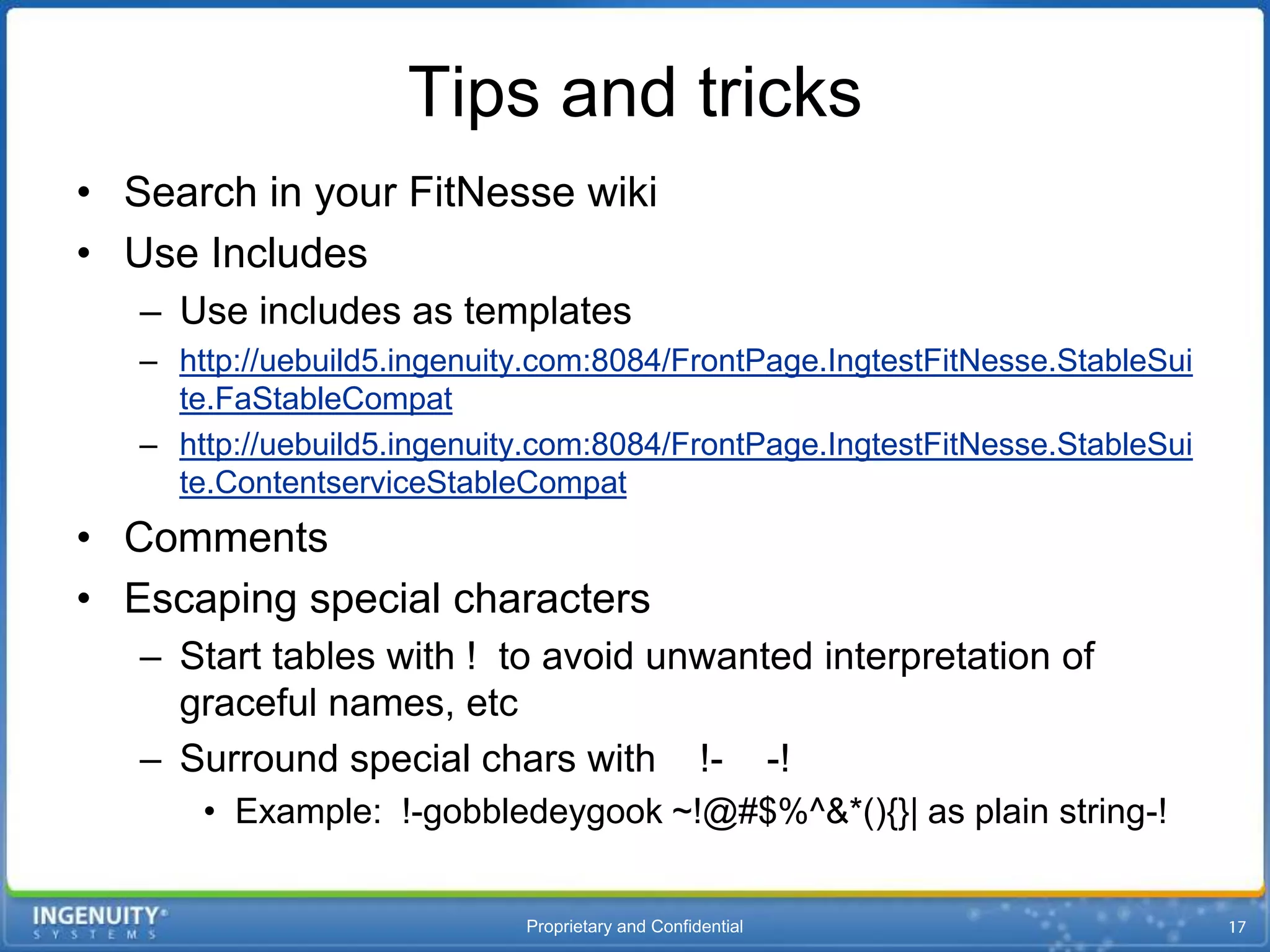 Tips and tricks

• Search in your FitNesse wiki
• Use Includes
– Use includes as templates
– http://uebuild5.ingenuity.com:8084/FrontPage.IngtestFitNesse.StableSuite.FaStableCompat
– http://uebuild5.ingenuity.com:8084/FrontPage.IngtestFitNesse.StableSuite.ContentserviceStableCompat
• Comments
• Escaping special characters
– Start tables with ! to avoid unwanted interpretation of graceful names, etc
– Surround special chars with !- -!
• Example: !-gobbledeygook ~!@#$%^&*(){}| as plain string-!

INGENUITY SYSTEMS
Proprietary and Confidential
17